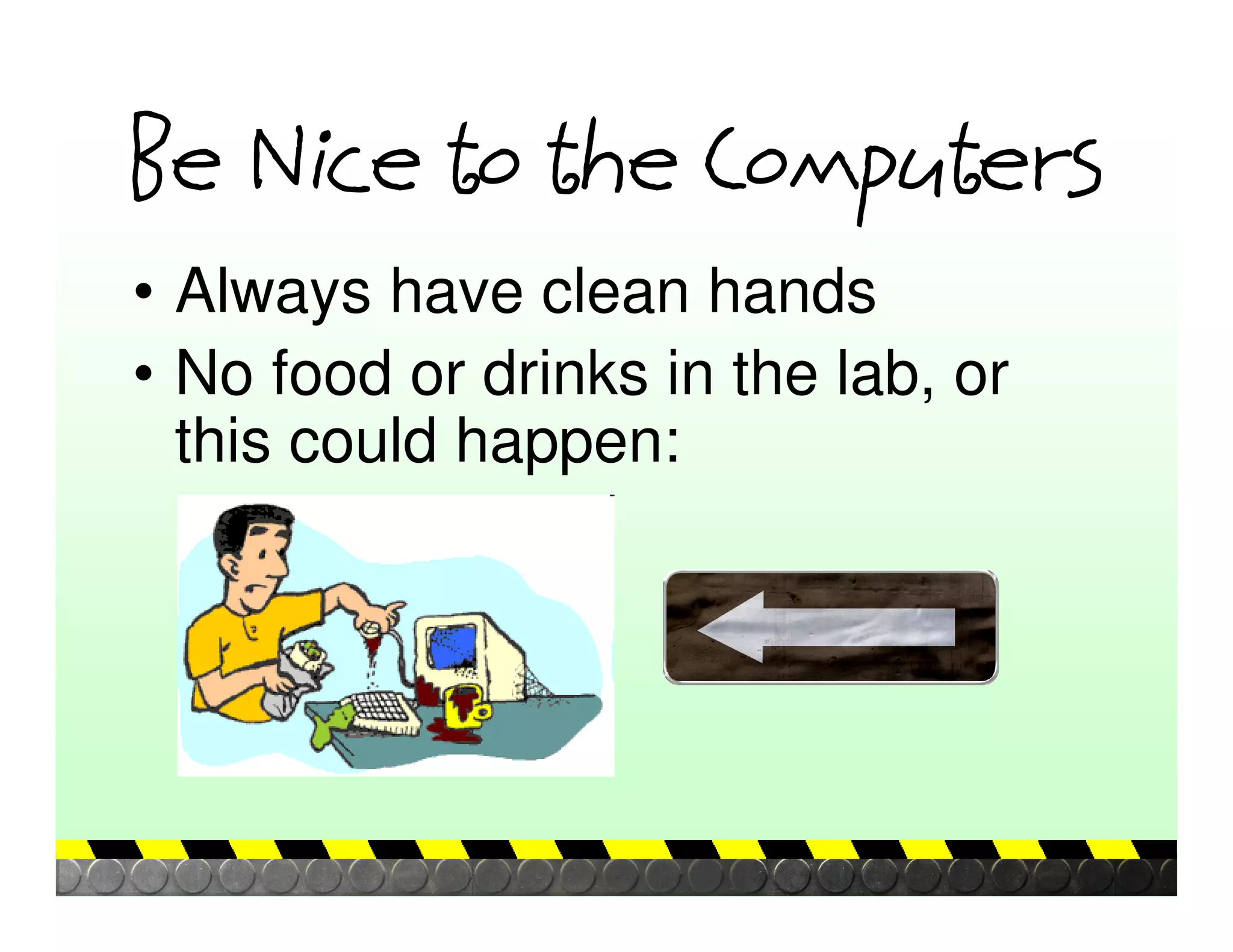 Be Nice to the Computers

• Always have clean hands
• No food or drinks in the lab, or this could happen: